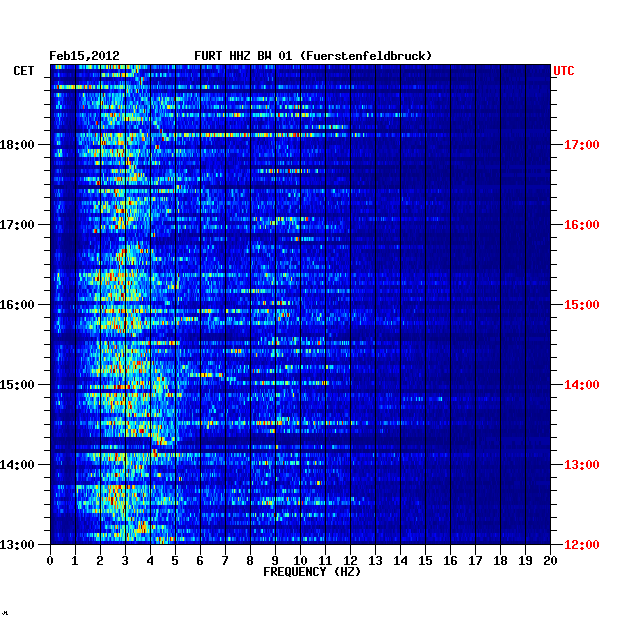 Feb15,2012 FURT HHZ BW 01 (Fuerstenfeldbruck)

CET
18:00
17:00
16:00
15:00
14:00
13:00

UTC
17:00
16:00
15:00
14:00
13:00
12:00

0 1 2 3 4 5 6 7 8 9 10 11 12 13 14 15 16 17 18 19 20
FREQUENCY (HZ)